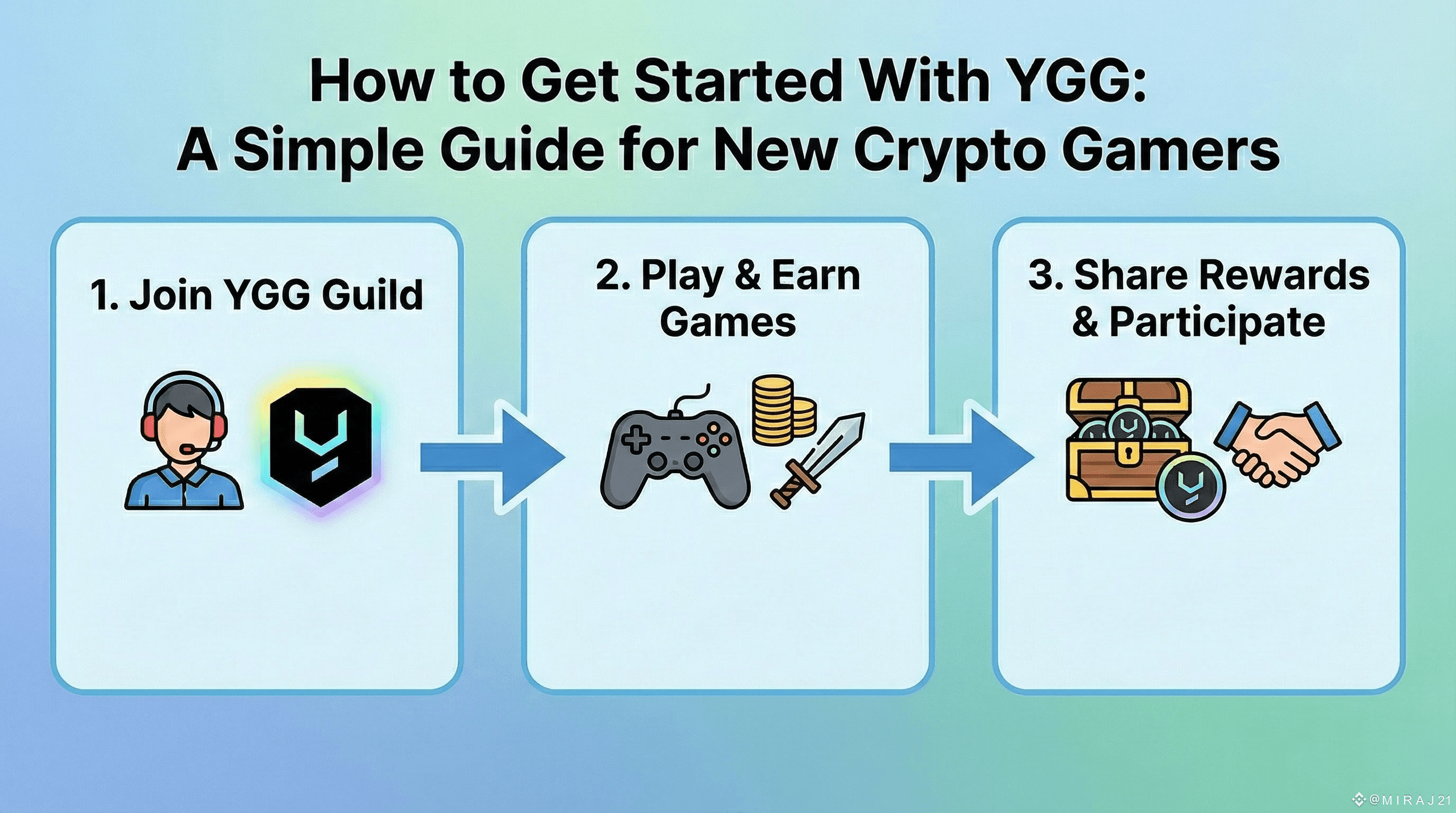 How to Get Started With YGG:
A Simple Guide for New Crypto Gamers

1. Join YGG Guild

2. Play & Earn Games

3. Share Rewards & Participate

@MIRAJ21